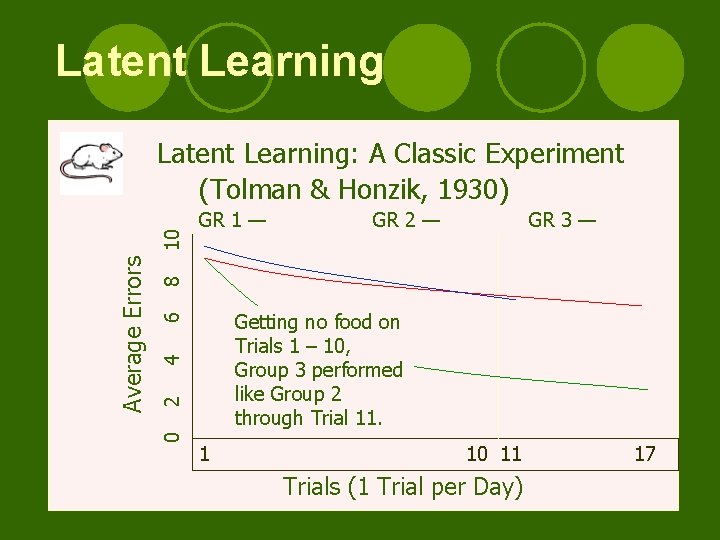 Latent Learning

Latent Learning: A Classic Experiment (Tolman & Honzik, 1930)

GR 1 — GR 2 — GR 3 —

Average Errors

10
8
6
4
2
0

Getting no food on Trials 1 – 10, Group 3 performed like Group 2 through Trial 11.

1 10 11 17

Trials (1 Trial per Day)